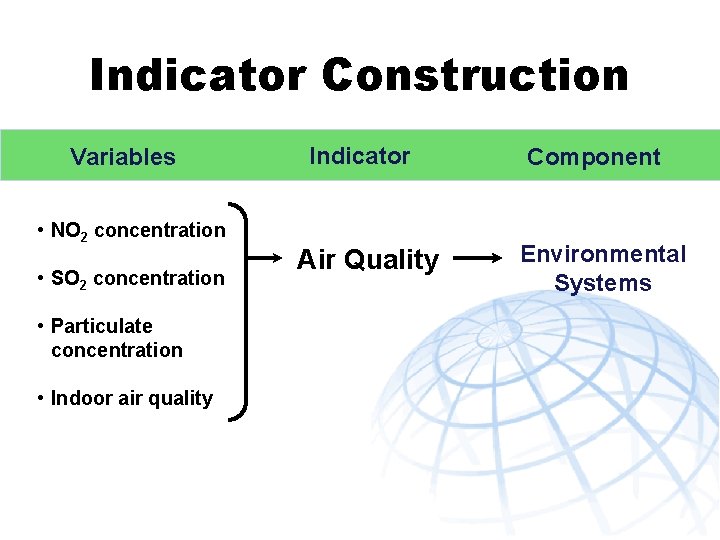 Indicator Construction

Variables

Indicator

Component

• $NO_2$ concentration

• $SO_2$ concentration

• Particulate concentration

• Indoor air quality

Air Quality

Environmental Systems